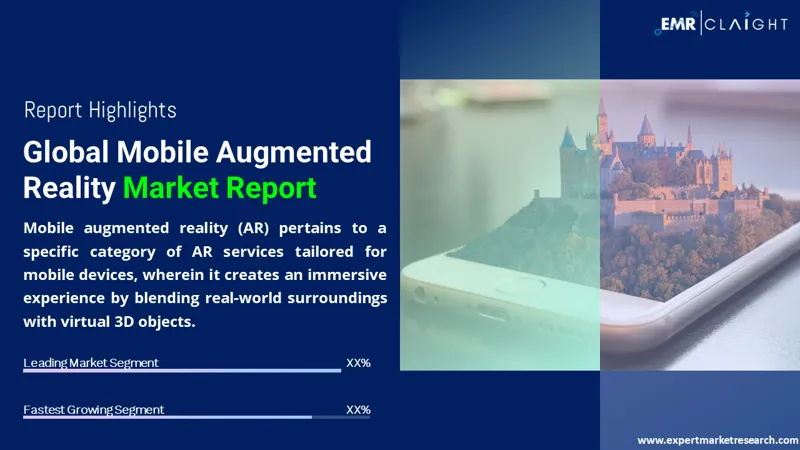 EMR | CLAIGHT

Report Highlights

Global Mobile Augmented Reality Market Report

Mobile augmented reality (AR) pertains to a specific category of AR services tailored for mobile devices, wherein it creates an immersive experience by blending real-world surroundings with virtual 3D objects.

Leading Market Segment XX%

Fastest Growing Segment XX%

www.expertmarketresearch.com